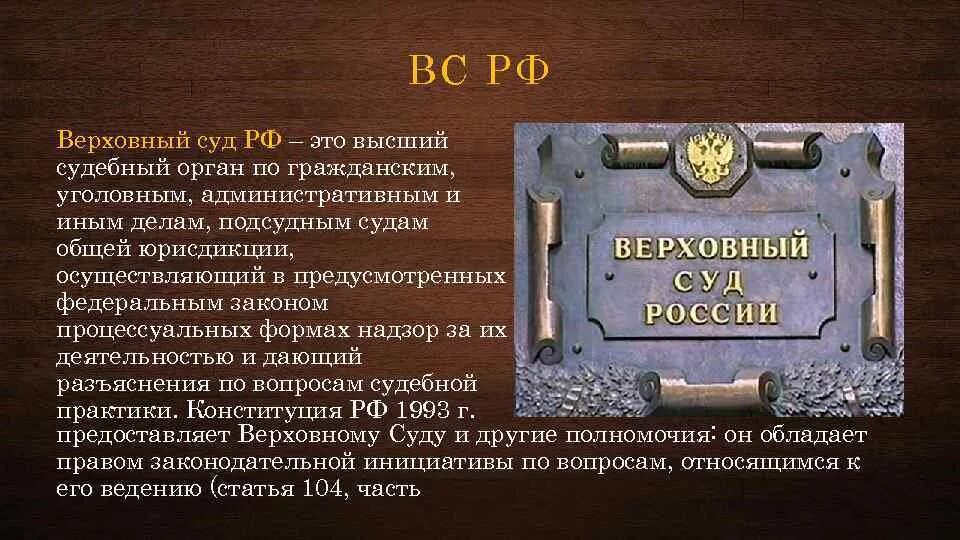 ВС РФ

Верховный суд РФ – это высший судебный орган по гражданским, уголовным, административным и иным делам, подсудным судам общей юрисдикции, осуществляющий в предусмотренных федеральным законом процессуальных формах надзор за их деятельностью и дающий разъяснения по вопросам судебной практики. Конституция РФ 1993 г. предоставляет Верховному Суду и другие полномочия: он обладает правом законодательной инициативы по вопросам, относящимся к его ведению (статья 104, часть

ВЕРХОВНЫЙ СУД РОССИИ